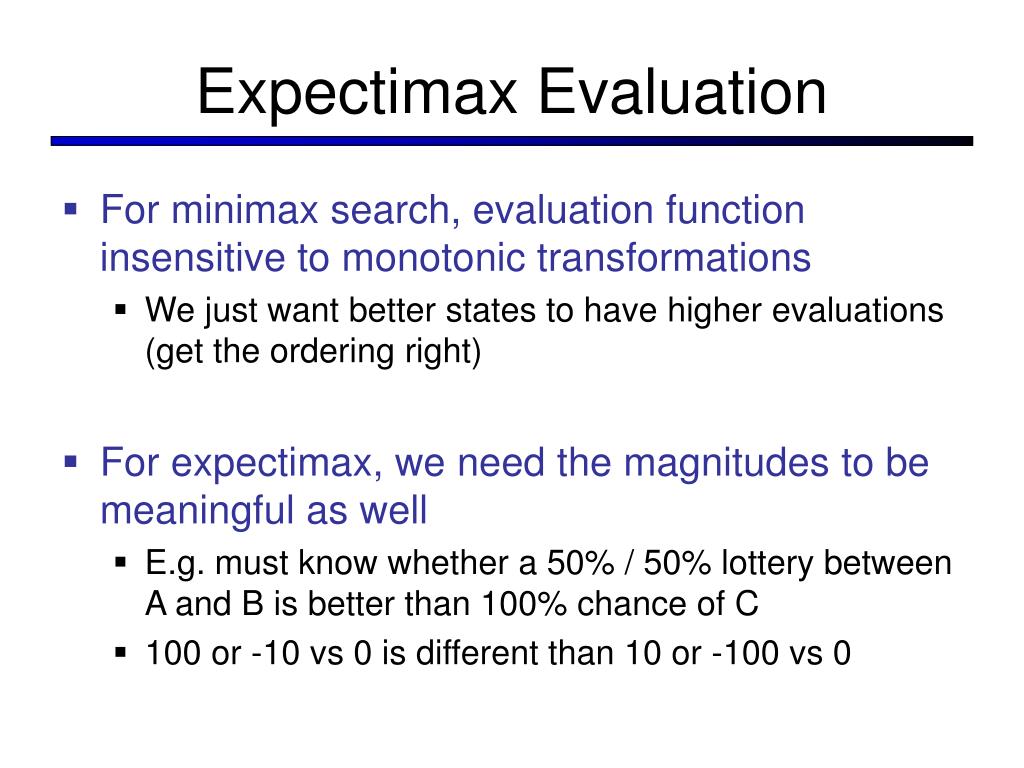 Expectimax Evaluation

▪ For minimax search, evaluation function insensitive to monotonic transformations
  ▪ We just want better states to have higher evaluations (get the ordering right)

▪ For expectimax, we need the magnitudes to be meaningful as well
  ▪ E.g. must know whether a 50% / 50% lottery between A and B is better than 100% chance of C
  ▪ 100 or -10 vs 0 is different than 10 or -100 vs 0